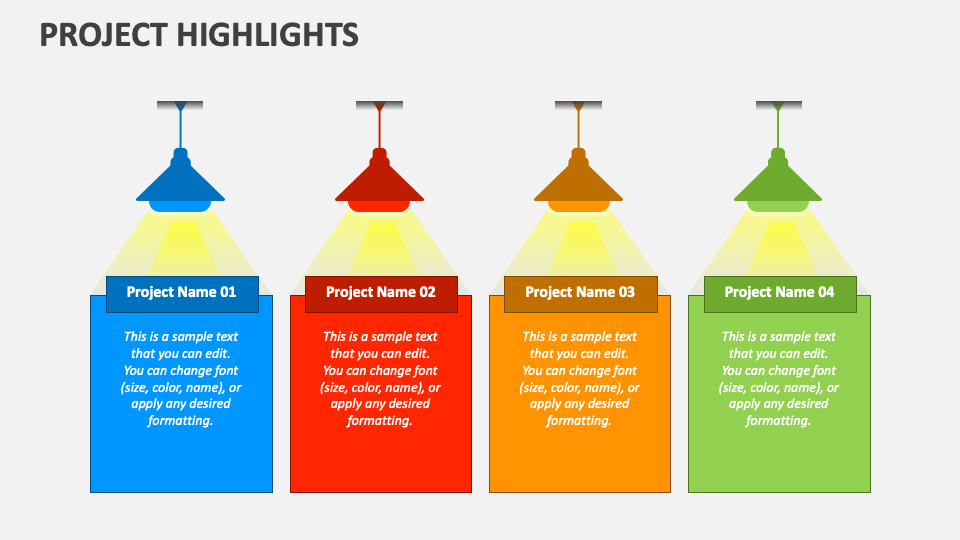 PROJECT HIGHLIGHTS

Project Name 01

This is a sample text that you can edit. You can change font (size, color, name), or apply any desired formatting.

Project Name 02

This is a sample text that you can edit. You can change font (size, color, name), or apply any desired formatting.

Project Name 03

This is a sample text that you can edit. You can change font (size, color, name), or apply any desired formatting.

Project Name 04

This is a sample text that you can edit. You can change font (size, color, name), or apply any desired formatting.